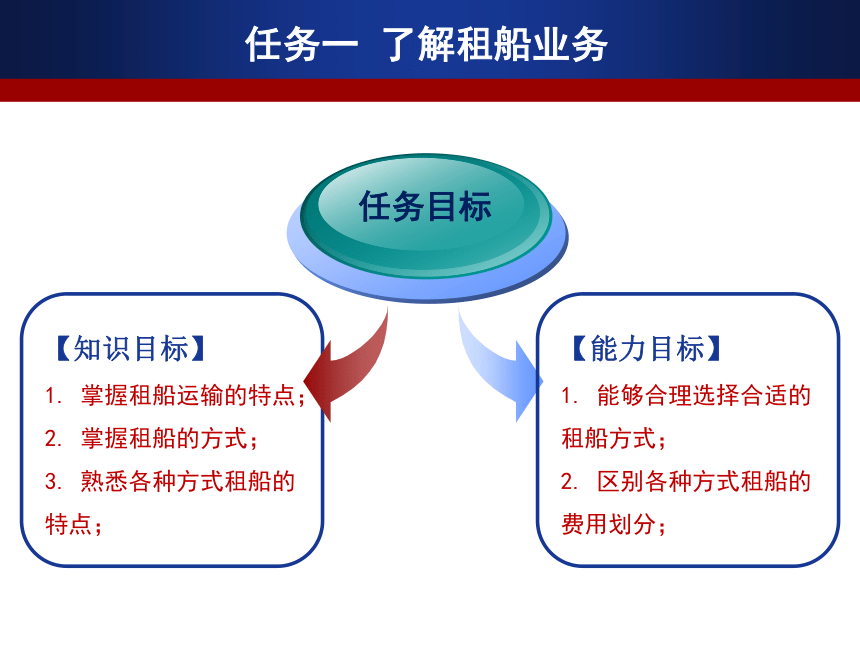 任务一 了解租船业务

任务目标

【知识目标】
1. 掌握租船运输的特点；
2. 掌握租船的方式；
3. 熟悉各种方式租船的特点；

【能力目标】
1. 能够合理选择合适的租船方式；
2. 区别各种方式租船的费用划分；